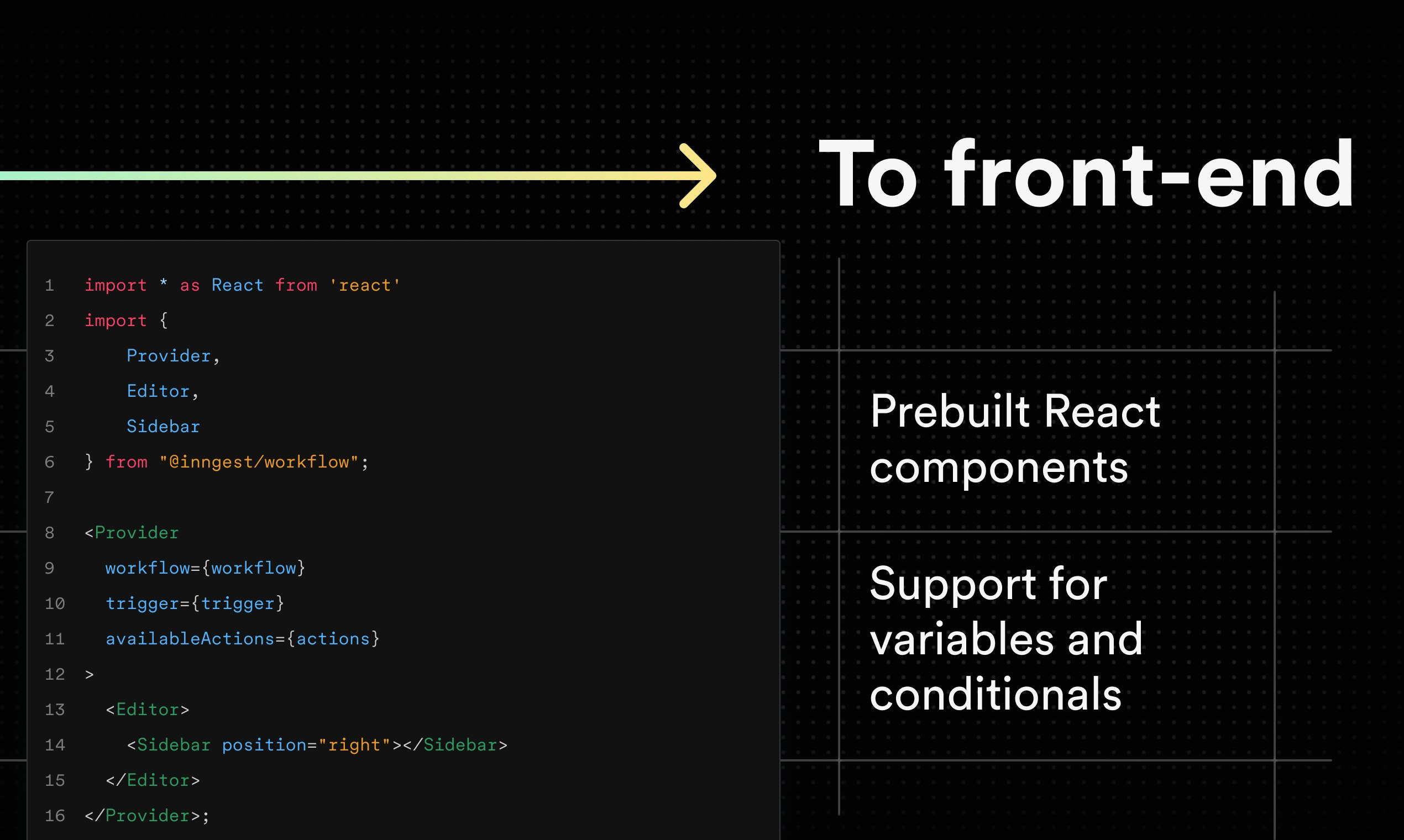 To front-end

1 import * as React from 'react'
2 import {
3     Provider,
4     Editor,
5     Sidebar
6 } from "@inngest/workflow";
7
8 <Provider
9   workflow={workflow}
10   trigger={trigger}
11   availableActions={actions}
12 >
13   <Editor>
14     <Sidebar position="right"></Sidebar>
15   </Editor>
16 </Provider>;

Prebuilt React components

Support for variables and conditionals